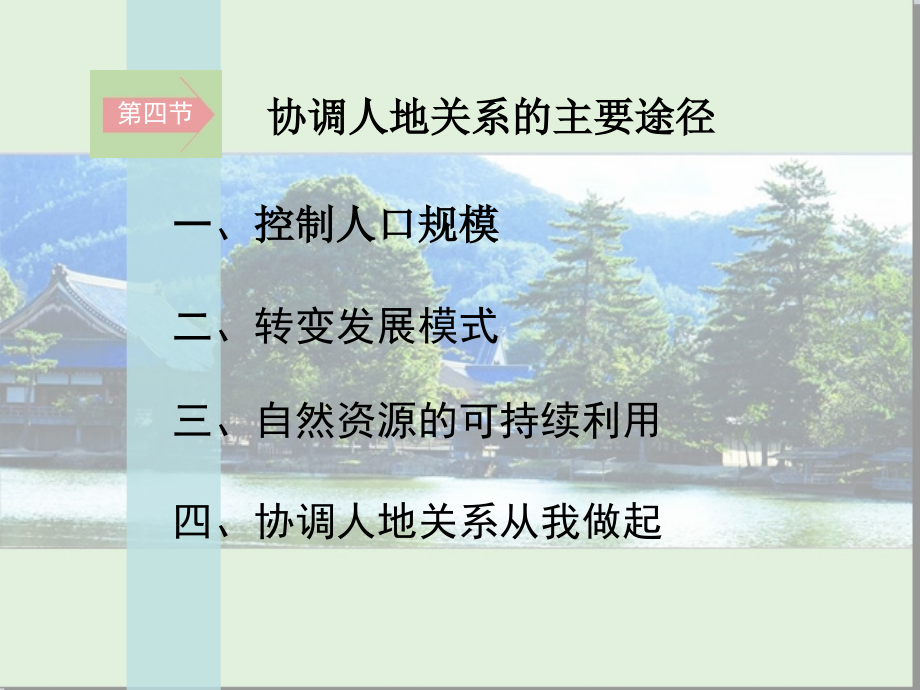 第四节

协调人地关系的主要途径

一、控制人口规模

二、转变发展模式

三、自然资源的可持续利用

四、协调人地关系从我做起